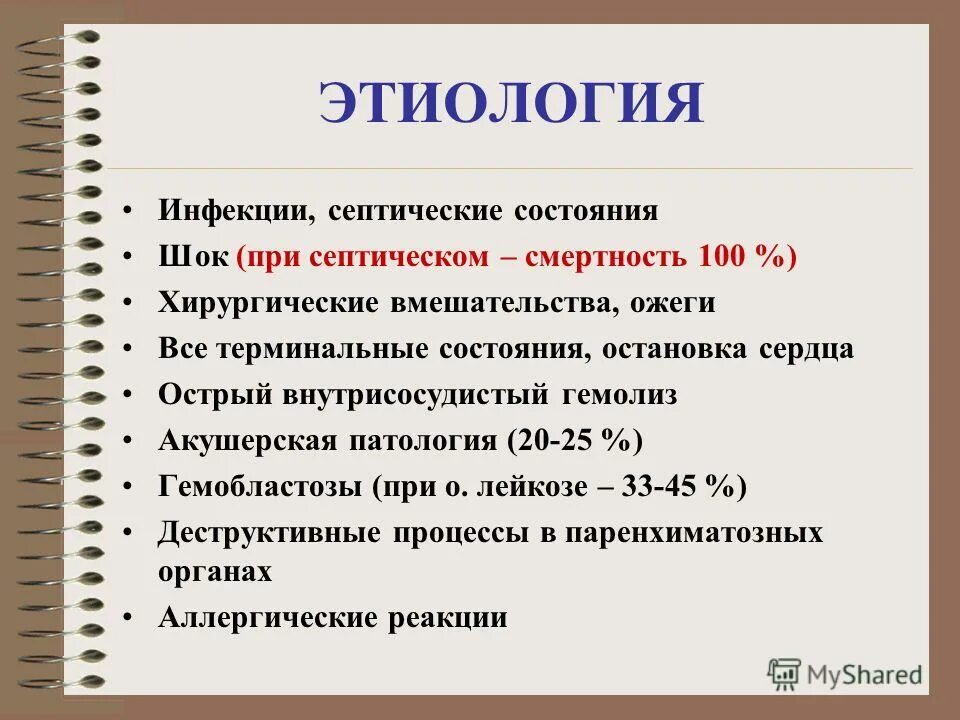 ЭТИОЛОГИЯ

• Инфекции, септические состояния
• Шок (при септическом – смертность 100 %)
• Хирургические вмешательства, ожеги
• Все терминальные состояния, остановка сердца
• Острый внутрисосудистый гемолиз
• Акушерская патология (20-25 %)
• Гемобластозы (при о. лейкозе – 33-45 %)
• Деструктивные процессы в паренхиматозных органах
• Аллергические реакции

MyShared